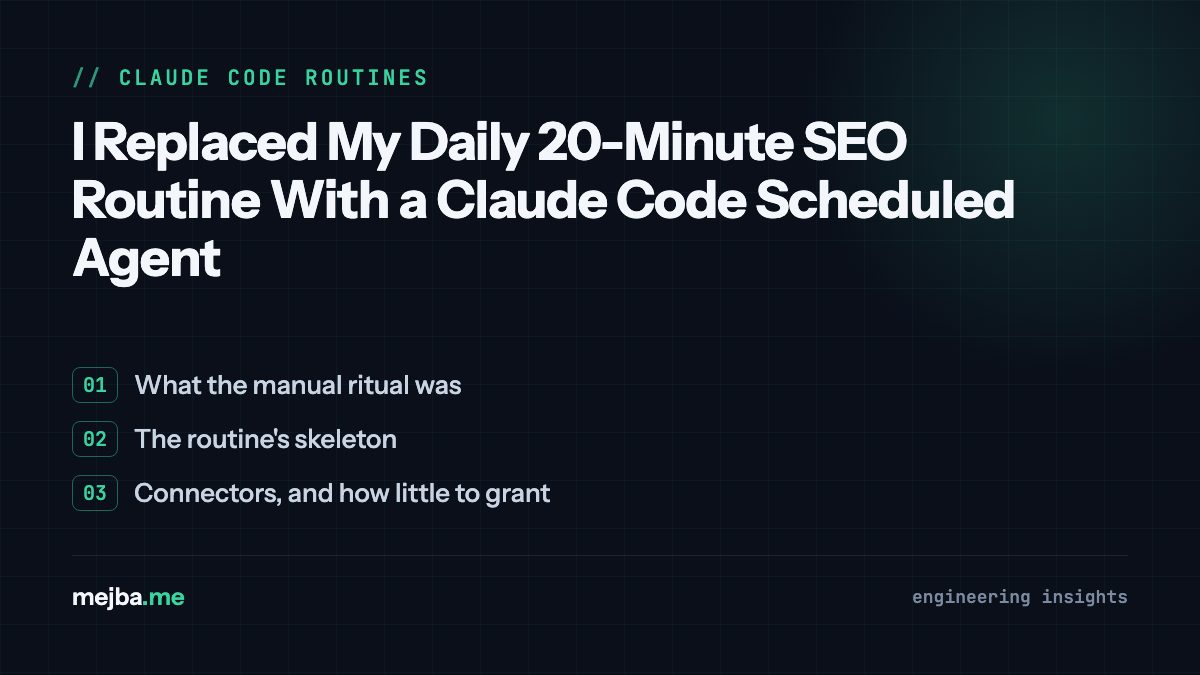 // CLAUDE CODE ROUTINES

I Replaced My Daily 20-Minute SEO Routine With a Claude Code Scheduled Agent

01 What the manual ritual was

02 The routine's skeleton

03 Connectors, and how little to grant

mejba.me

engineering insights